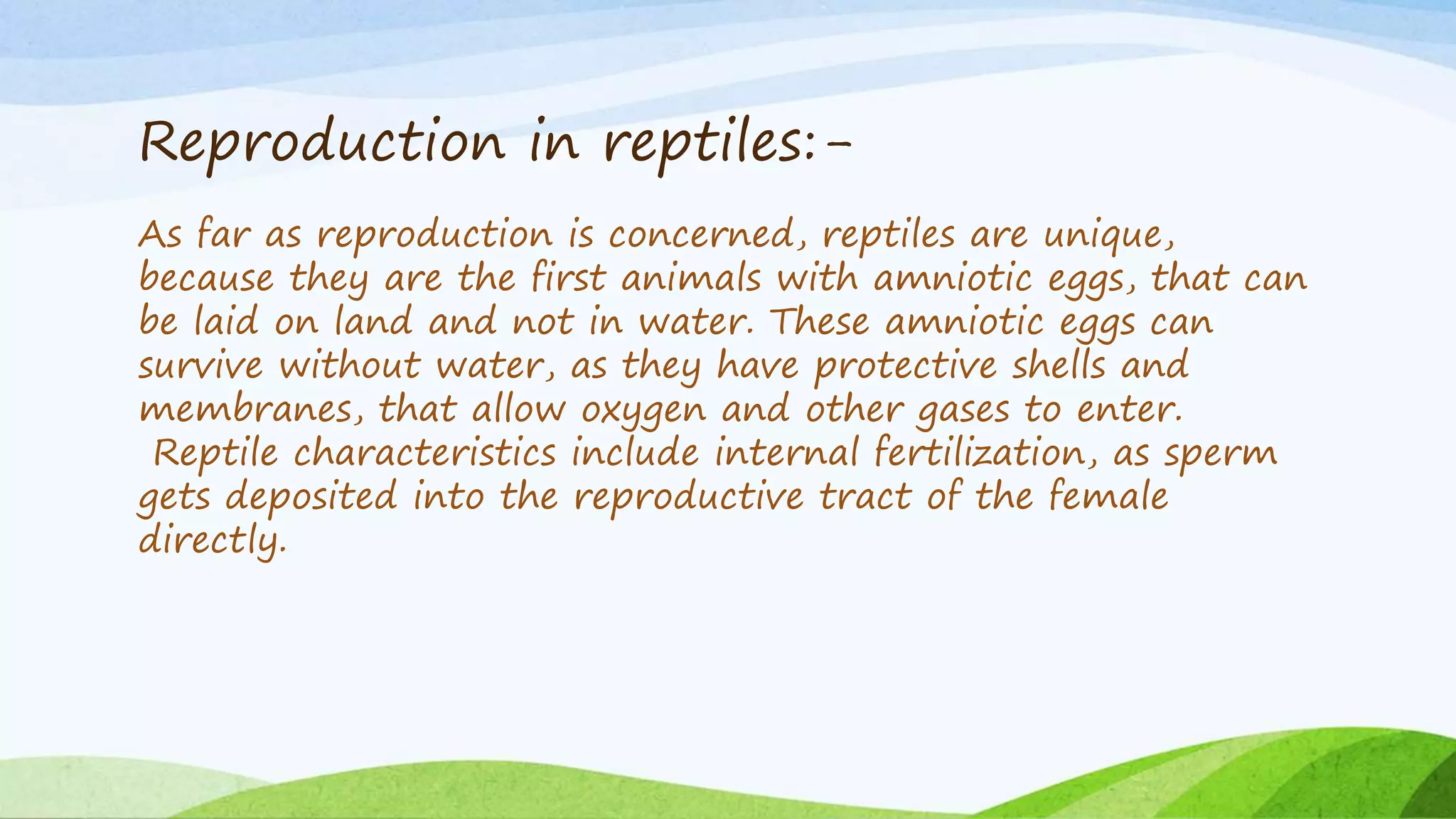 Reproduction in reptiles:-

As far as reproduction is concerned, reptiles are unique, because they are the first animals with amniotic eggs, that can be laid on land and not in water. These amniotic eggs can survive without water, as they have protective shells and membranes, that allow oxygen and other gases to enter.
Reptile characteristics include internal fertilization, as sperm gets deposited into the reproductive tract of the female directly.